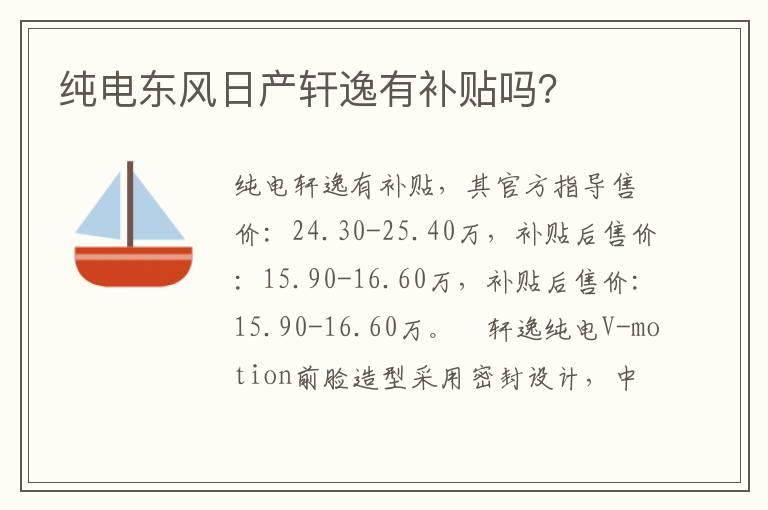 纯电东风日产轩逸有补贴吗?

纯电轩逸有补贴，其官方指导售价：24.30-25.40万，补贴后售价：15.90-16.60万，补贴后售价：15.90-16.60万。 轩逸纯电V-motion前脸造型采用密封设计，中